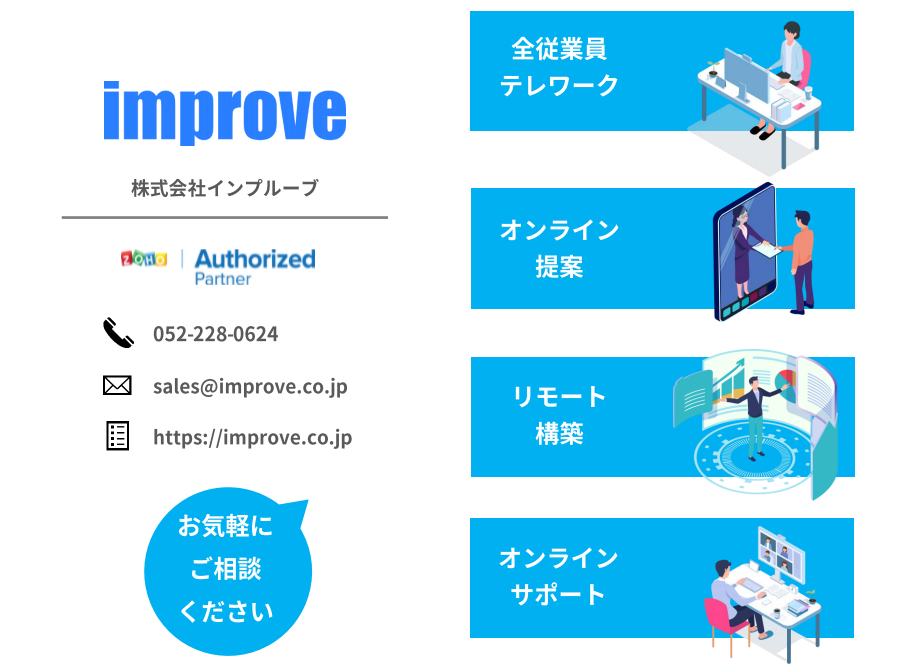 improve

株式会社インプルーブ

ZOHO | Authorized Partner

052-228-0624

sales@improve.co.jp

https://improve.co.jp

お気軽に ご相談 ください

全従業員 テレワーク

オンライン 提案

リモート 構築

オンライン サポート